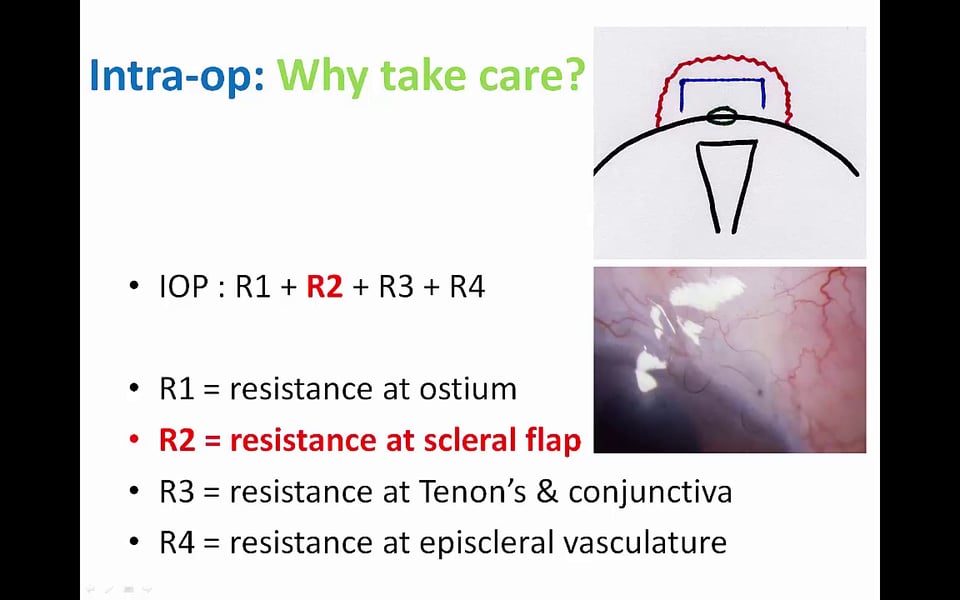 Intra-op: Why take care?

• IOP : R1 + R2 + R3 + R4

• R1 = resistance at ostium
• R2 = resistance at scleral flap
• R3 = resistance at Tenon's & conjunctiva
• R4 = resistance at episcleral vasculature